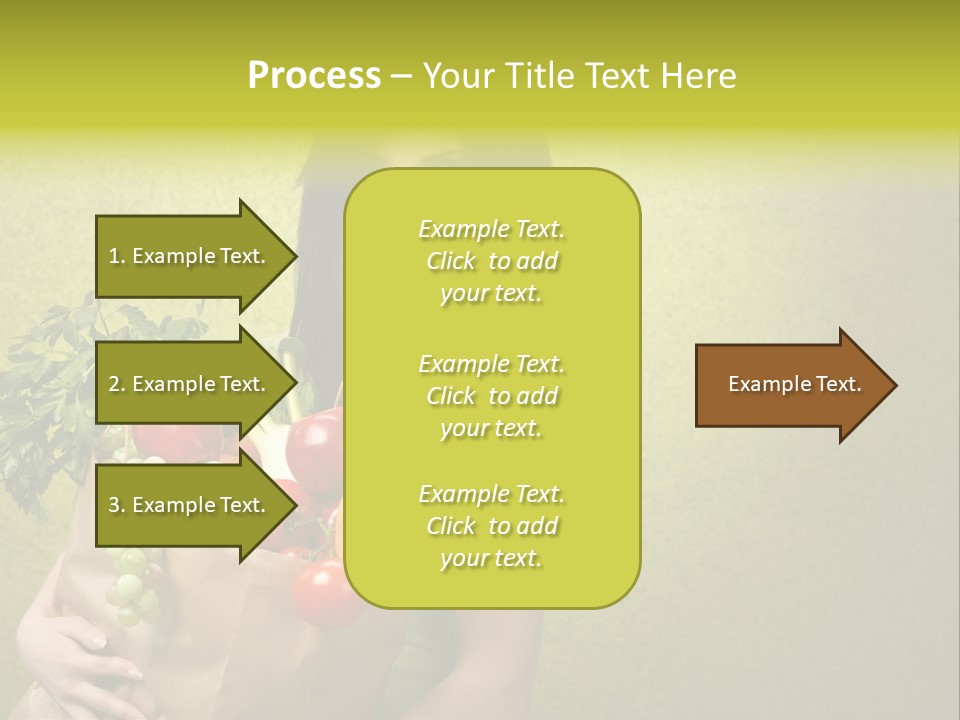 Process – Your Title Text Here

1. Example Text.

2. Example Text.

3. Example Text.

Example Text. Click to add your text.

Example Text. Click to add your text.

Example Text. Click to add your text.

Example Text.